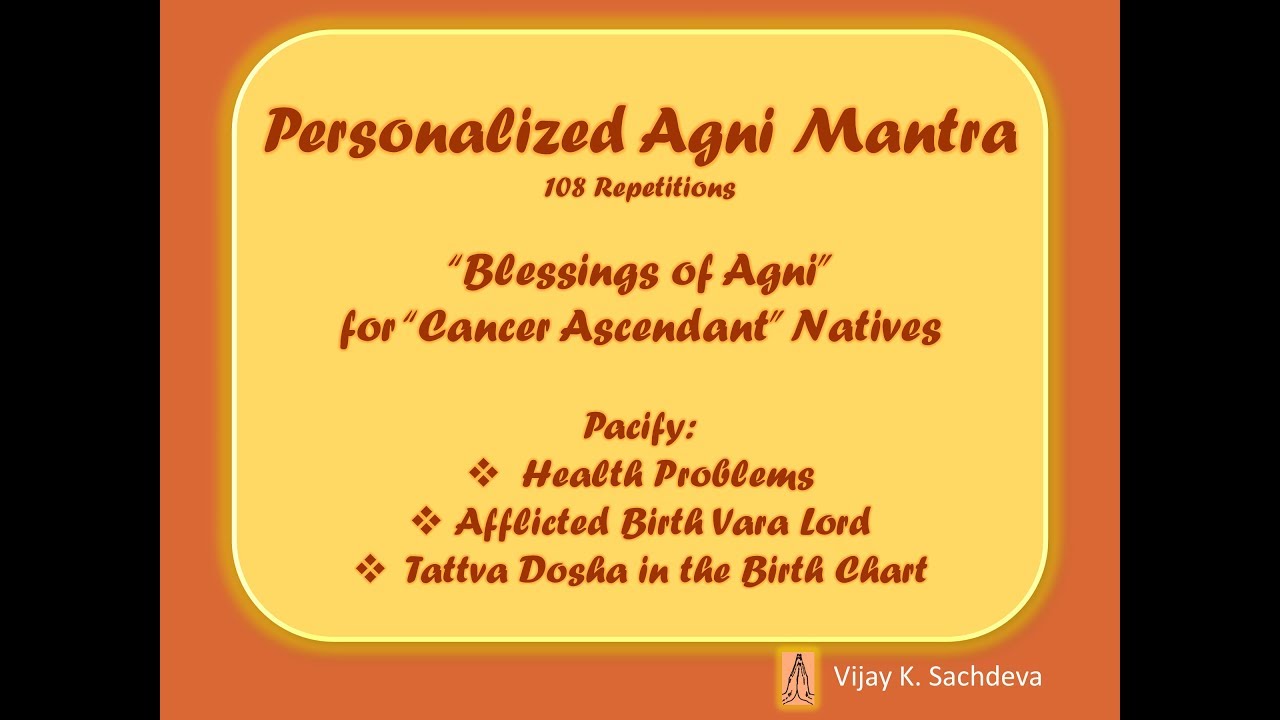 Personalized Agni Mantra
108 Repetitions

"Blessings of Agni"
for "Cancer Ascendant" Natives

Pacify:
❖ Health Problems
❖ Afflicted Birth Vara Lord
❖ Tattva Dosha in the Birth Chart

Vijay K. Sachdeva